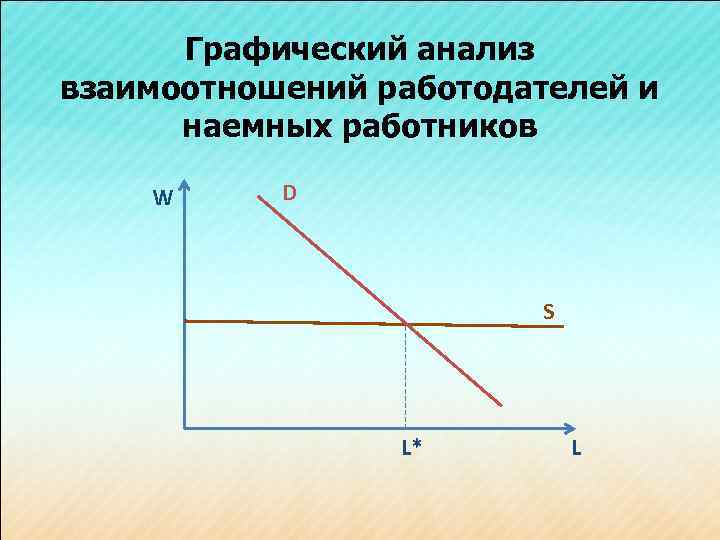 Графический анализ взаимоотношений работодателей и наемных работников

W

D

S

L*

L